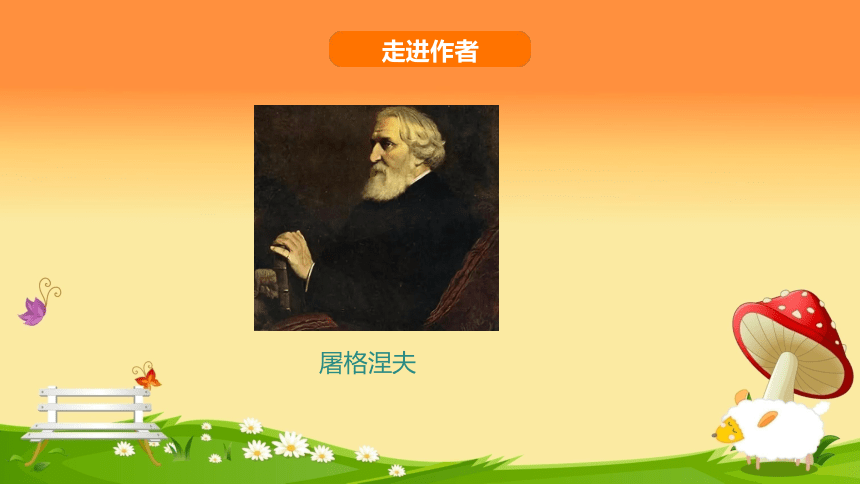 走进作者

屠格涅夫